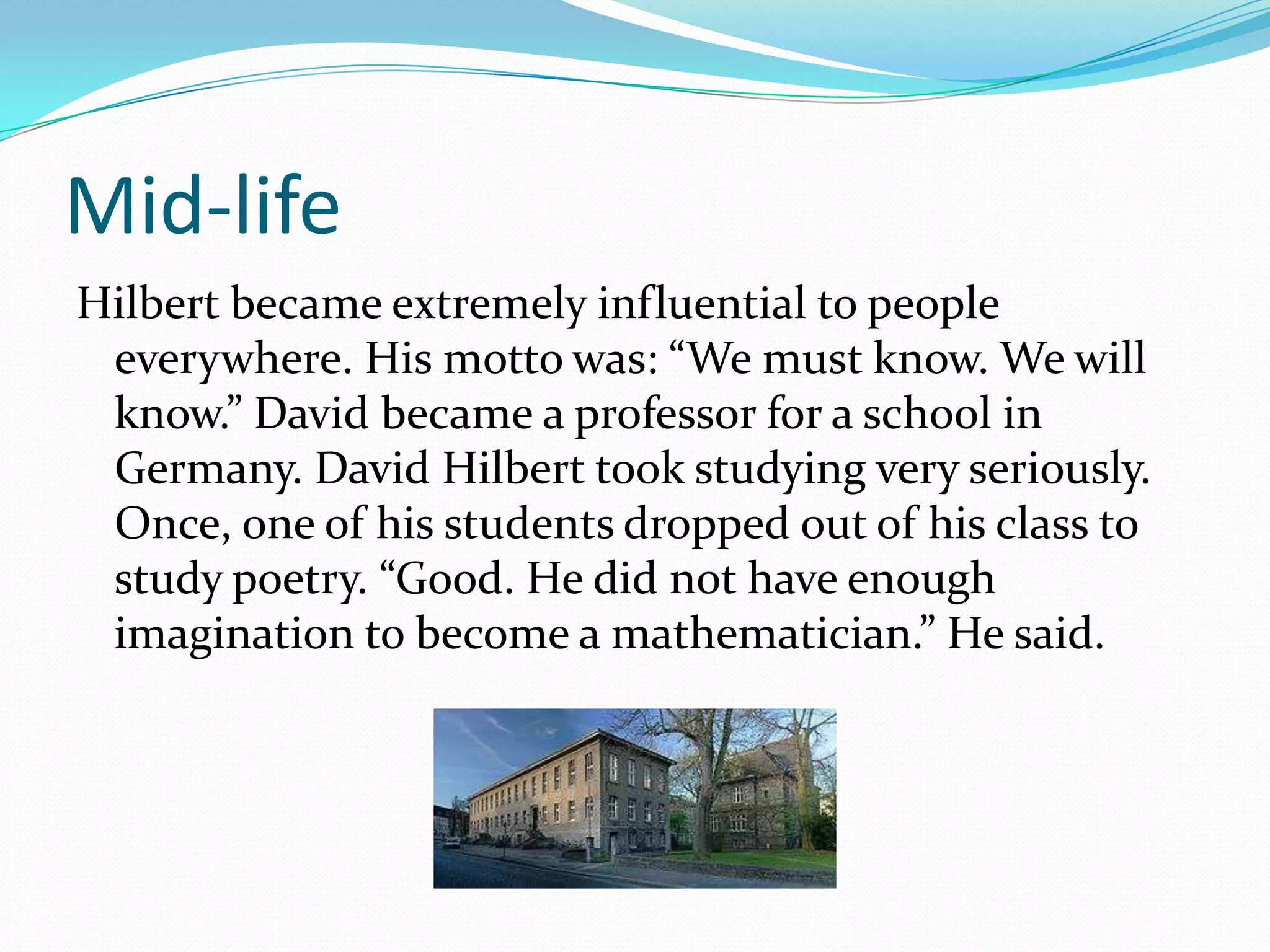 Mid-life

Hilbert became extremely influential to people everywhere. His motto was: “We must know. We will know.” David became a professor for a school in Germany. David Hilbert took studying very seriously. Once, one of his students dropped out of his class to study poetry. “Good. He did not have enough imagination to become a mathematician.” He said.